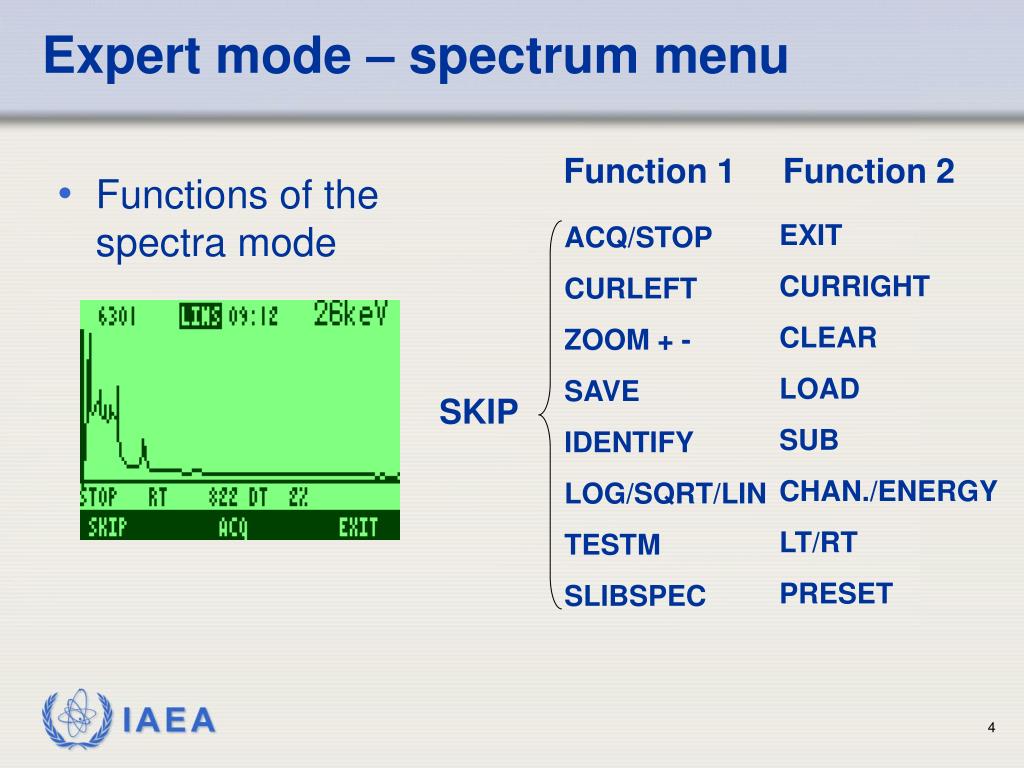 Expert mode – spectrum menu

• Functions of the spectra mode

6301 LINS 09:12 26keV

STOP RT 822 DT 2%

SKIP ACQ EXIT

SKIP

| Function 1 | Function 2 |
|---|---|
| ACQ/STOP | EXIT |
| CURLEFT | CURRIGHT |
| ZOOM + - | CLEAR |
| SAVE | LOAD |
| IDENTIFY | SUB |
| LOG/SQRT/LIN | CHAN./ENERGY |
| TESTM | LT/RT |
| SLIBSPEC | PRESET |

IAEA

4